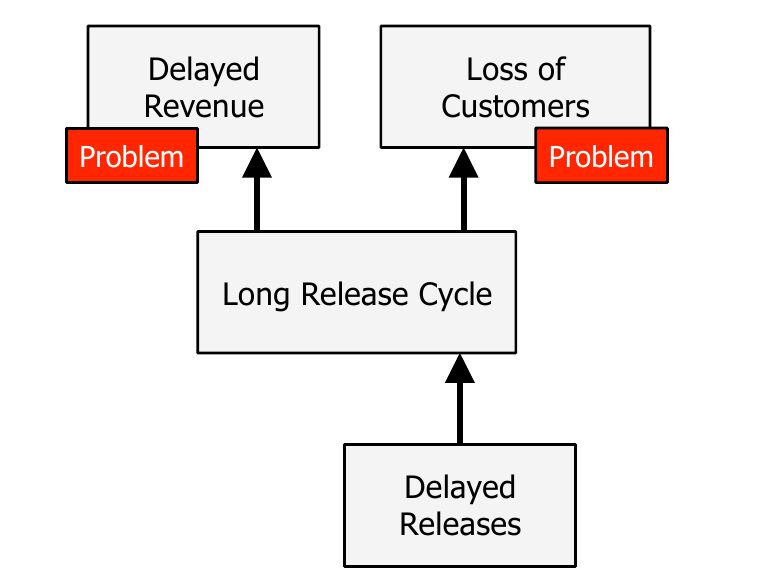 Delayed Revenue

Problem

Loss of Customers

Problem

Long Release Cycle

Delayed Releases